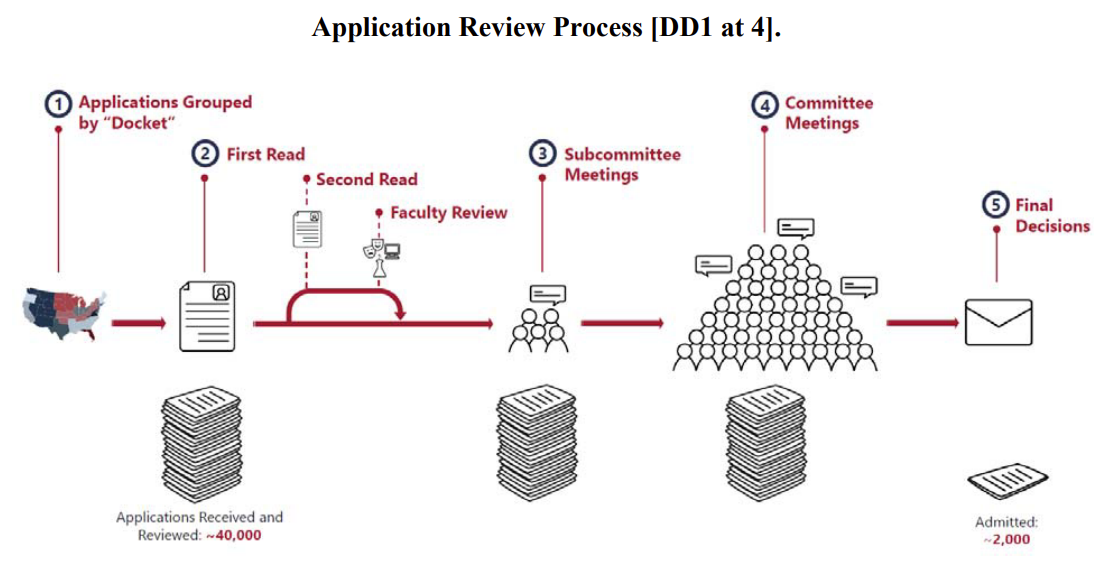 Application Review Process [DD1 at 4].

1 Applications Grouped by "Docket"

2 First Read

Second Read

Faculty Review

3 Subcommittee Meetings

4 Committee Meetings

5 Final Decisions

Applications Received and Reviewed: ~40,000

Admitted: ~2,000